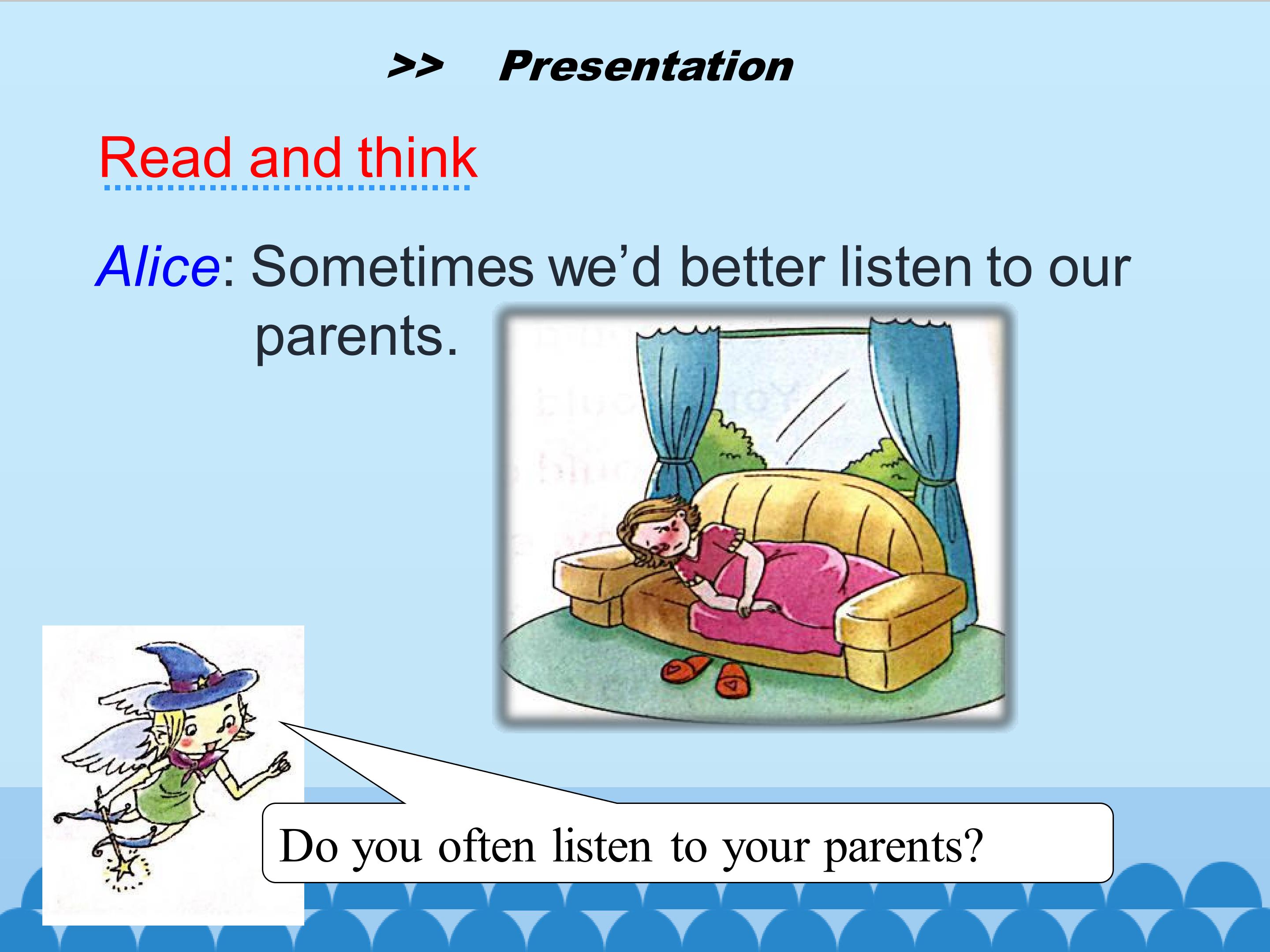 >> Presentation

Read and think

Alice: Sometimes we'd better listen to our parents.

Do you often listen to your parents?